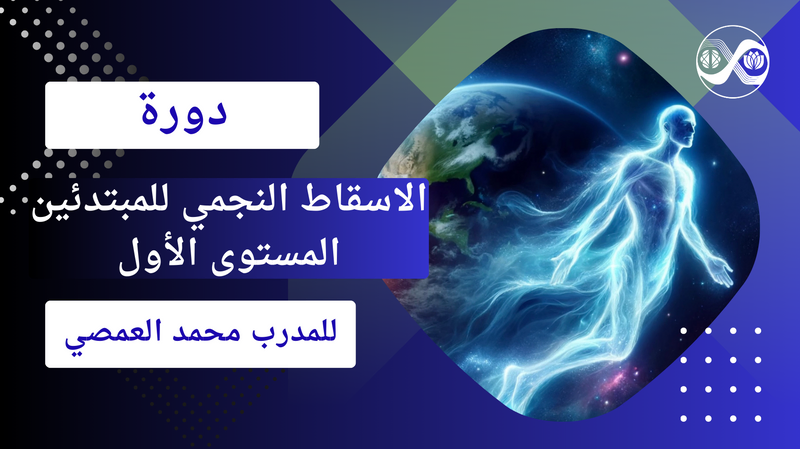 دورة

الاسقاط النجمي للمبتدئين
المستوى الأول

للمدرب محمد العمصي